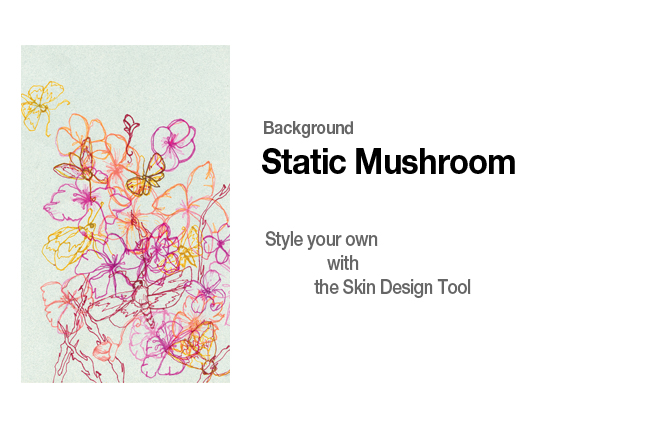 Background

Static Mushroom

Style your own
with
the Skin Design Tool